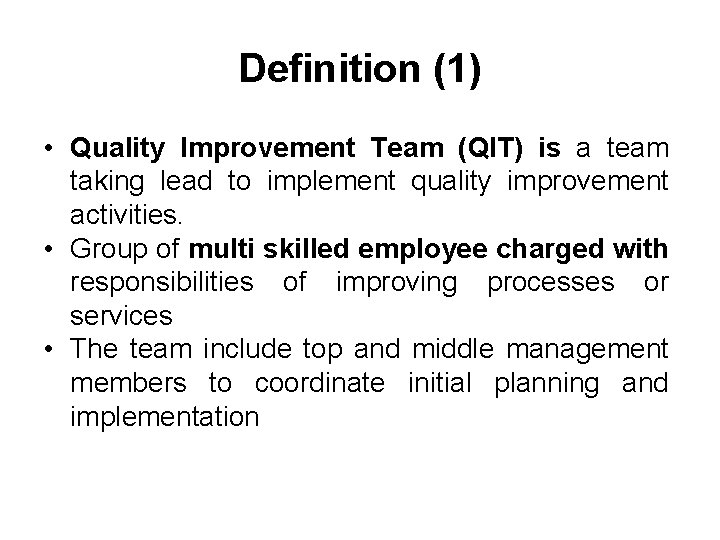 Definition (1)

• Quality Improvement Team (QIT) is a team taking lead to implement quality improvement activities.
• Group of multi skilled employee charged with responsibilities of improving processes or services
• The team include top and middle management members to coordinate initial planning and implementation